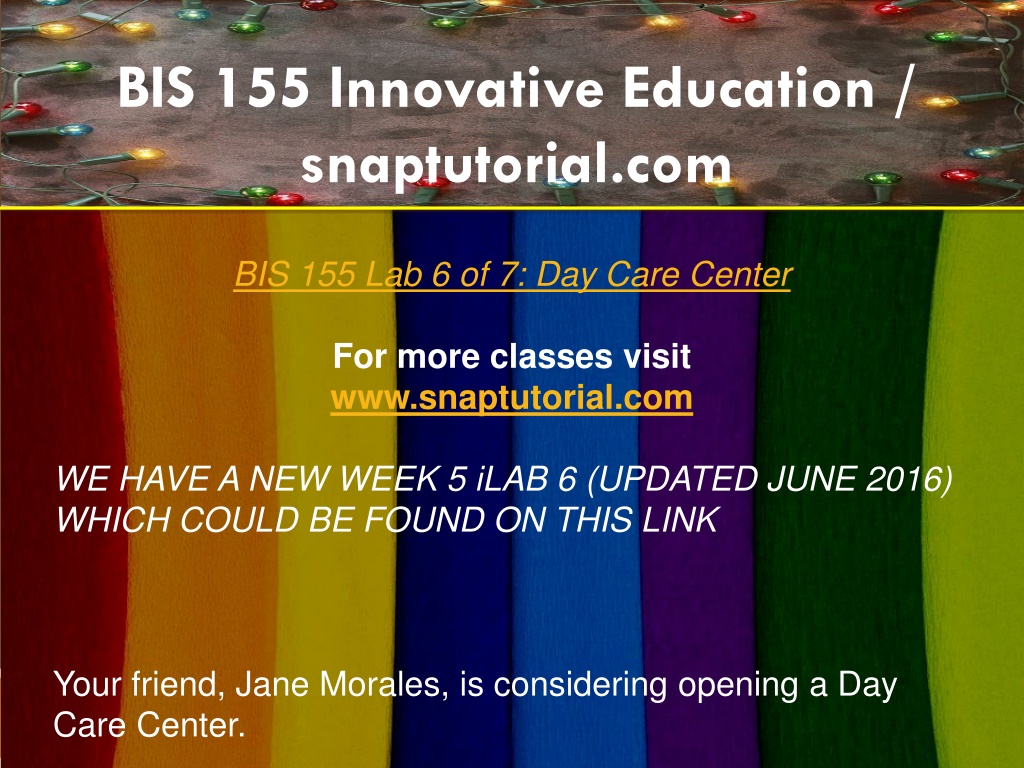 BIS 155 Innovative Education / snaptutorial.com

BIS 155 Lab 6 of 7: Day Care Center

For more classes visit
www.snaptutorial.com

WE HAVE A NEW WEEK 5 iLAB 6 (UPDATED JUNE 2016) WHICH COULD BE FOUND ON THIS LINK

Your friend, Jane Morales, is considering opening a Day Care Center.